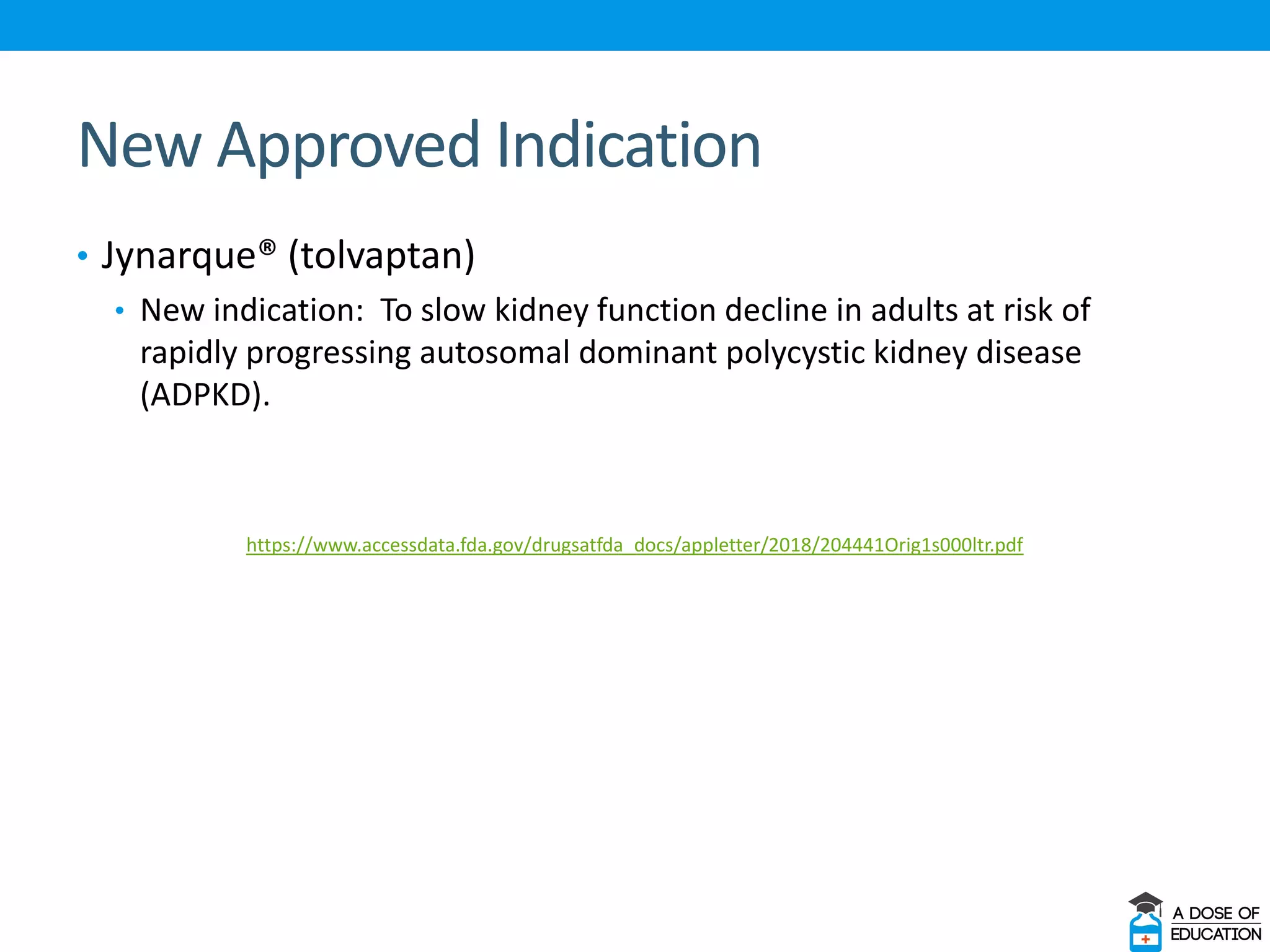 New Approved Indication

• Jynarque® (tolvaptan)

• New indication: To slow kidney function decline in adults at risk of rapidly progressing autosomal dominant polycystic kidney disease (ADPKD).

https://www.accessdata.fda.gov/drugsatfda_docs/appletter/2018/204441Orig1s000ltr.pdf

A DOSE OF EDUCATION